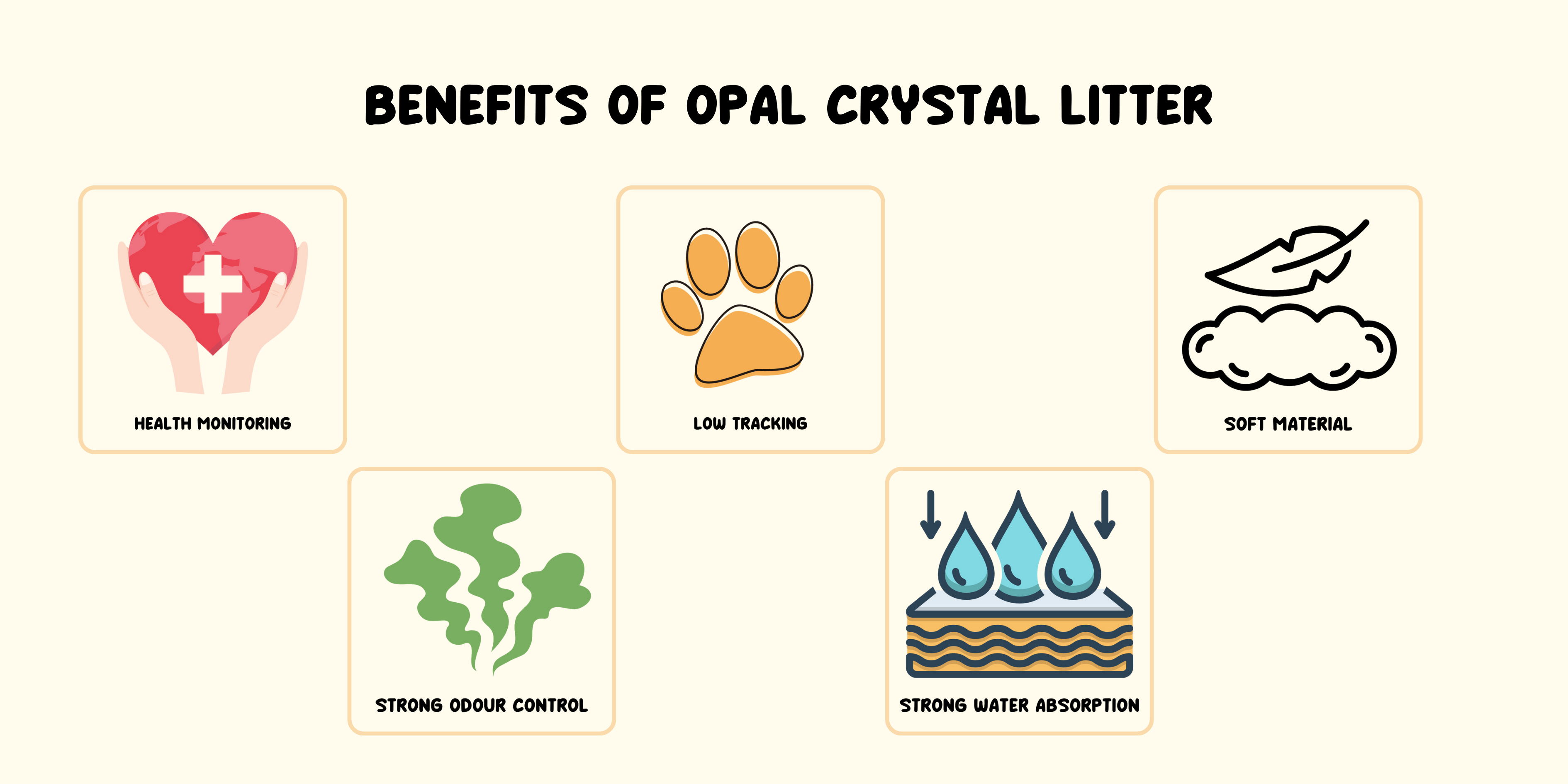 BENEFITS OF OPAL CRYSTAL LITTER

HEALTH MONITORING

LOW TRACKING

SOFT MATERIAL

STRONG ODOUR CONTROL

STRONG WATER ABSORPTION